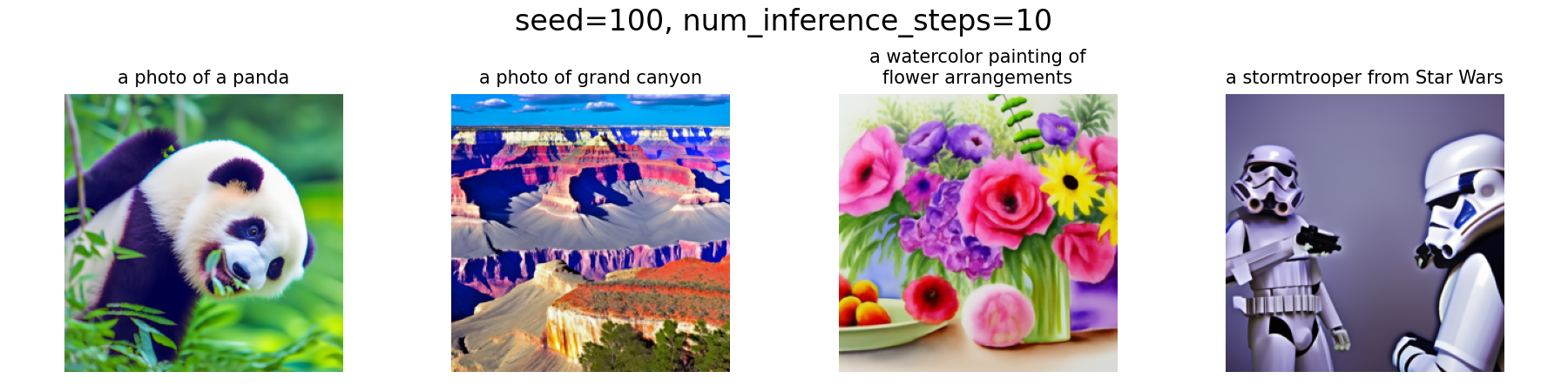 seed=100, num_inference_steps=10

a photo of a panda

a photo of grand canyon

a watercolor painting of flower arrangements

a stormtrooper from Star Wars